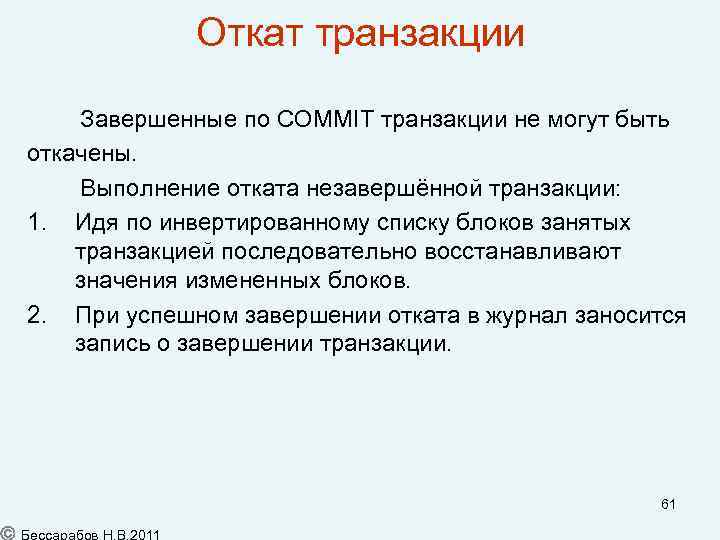 Откат транзакции

Завершенные по COMMIT транзакции не могут быть откачены.

Выполнение отката незавершённой транзакции:

1. Идя по инвертированному списку блоков занятых транзакцией последовательно восстанавливают значения измененных блоков.
2. При успешном завершении отката в журнал заносится запись о завершении транзакции.

61

© Бессарабов Н.В.2011